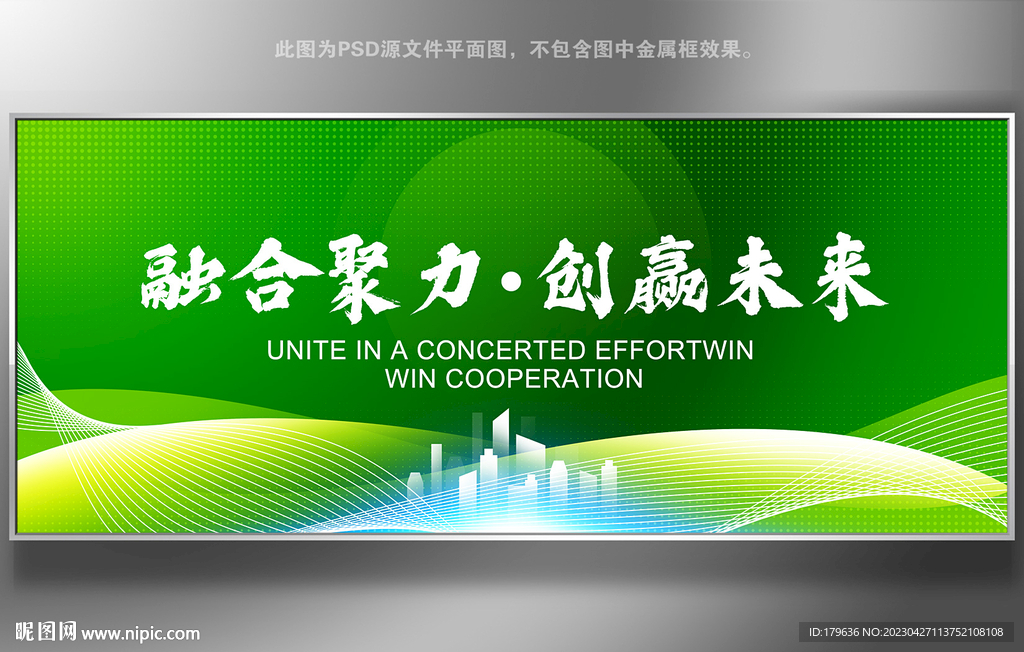 此图为PSD源文件平面图，不包含图中金属框效果。

融合聚力·创赢未来

UNITE IN A CONCERTED EFFORTWIN
WIN COOPERATION

昵图网 www.nipic.com

ID:179636 NO:20230427113752108108